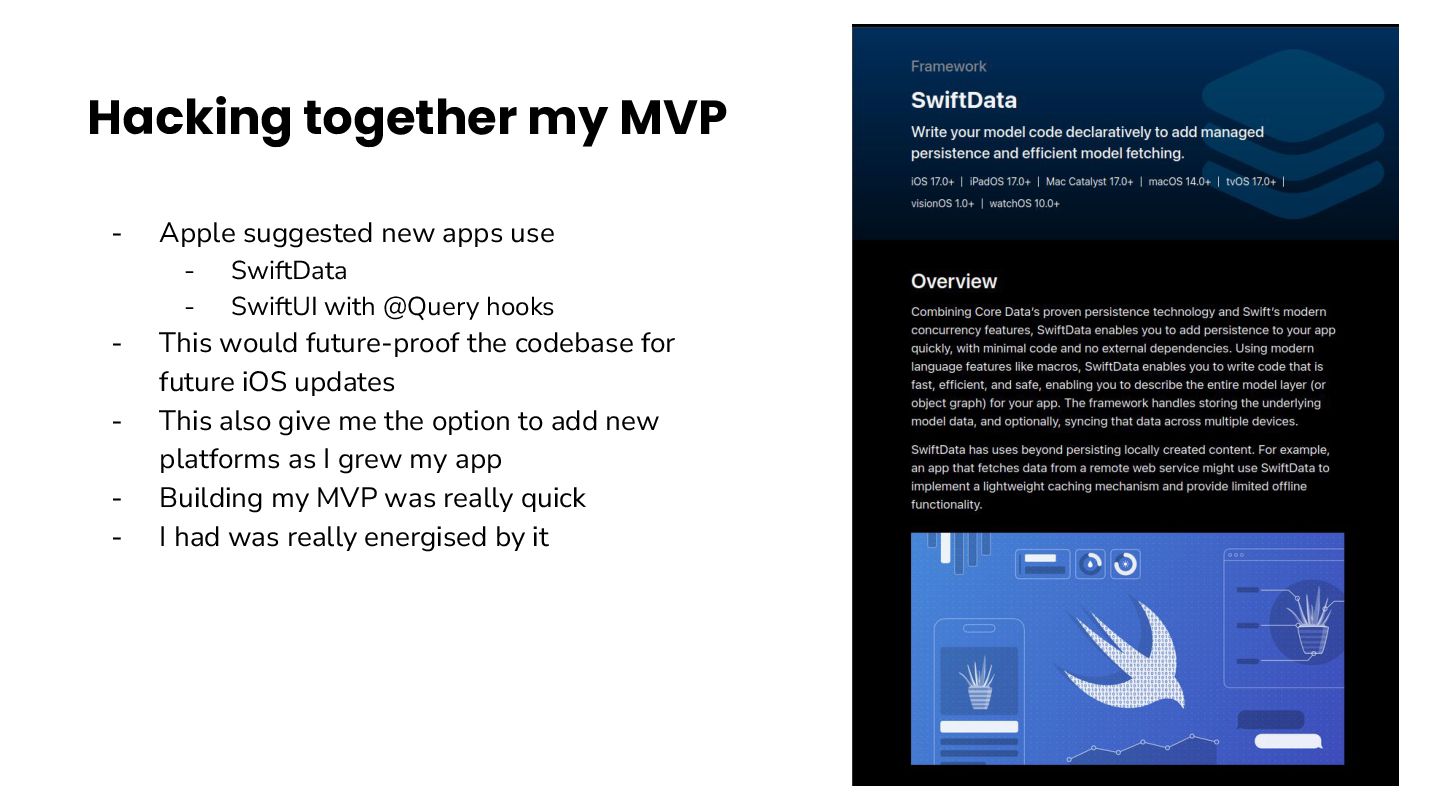 Hacking together my MVP

- Apple suggested new apps use
  - SwiftData
  - SwiftUI with @Query hooks
- This would future-proof the codebase for future iOS updates
- This also give me the option to add new platforms as I grew my app
- Building my MVP was really quick
- I had was really energised by it

Framework

SwiftData

Write your model code declaratively to add managed persistence and efficient model fetching.

iOS 17.0+ | iPadOS 17.0+ | Mac Catalyst 17.0+ | macOS 14.0+ | tvOS 17.0+ | visionOS 1.0+ | watchOS 10.0+

Overview

Combining Core Data's proven persistence technology and Swift's modern concurrency features, SwiftData enables you to add persistence to your app quickly, with minimal code and no external dependencies. Using modern language features like macros, SwiftData enables you to write code that is fast, efficient, and safe, enabling you to describe the entire model layer (or object graph) for your app. The framework handles storing the underlying model data, and optionally, syncing that data across multiple devices.

SwiftData has uses beyond persisting locally created content. For example, an app that fetches data from a remote web service might use SwiftData to implement a lightweight caching mechanism and provide limited offline functionality.